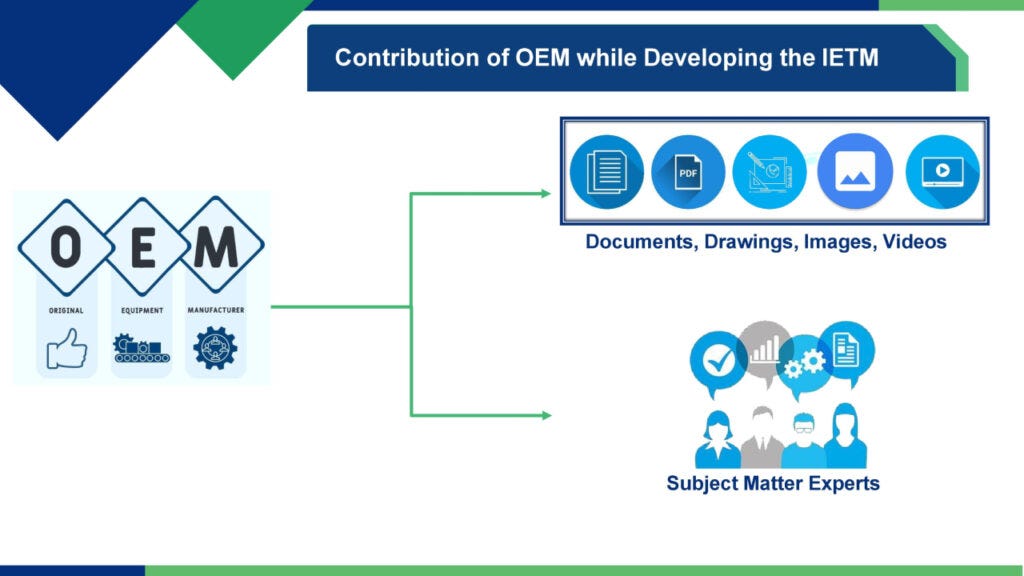 Contribution of OEM while Developing the IETM

O E M
ORIGINAL EQUIPMENT MANUFACTURER

PDF

Documents, Drawings, Images, Videos

Subject Matter Experts